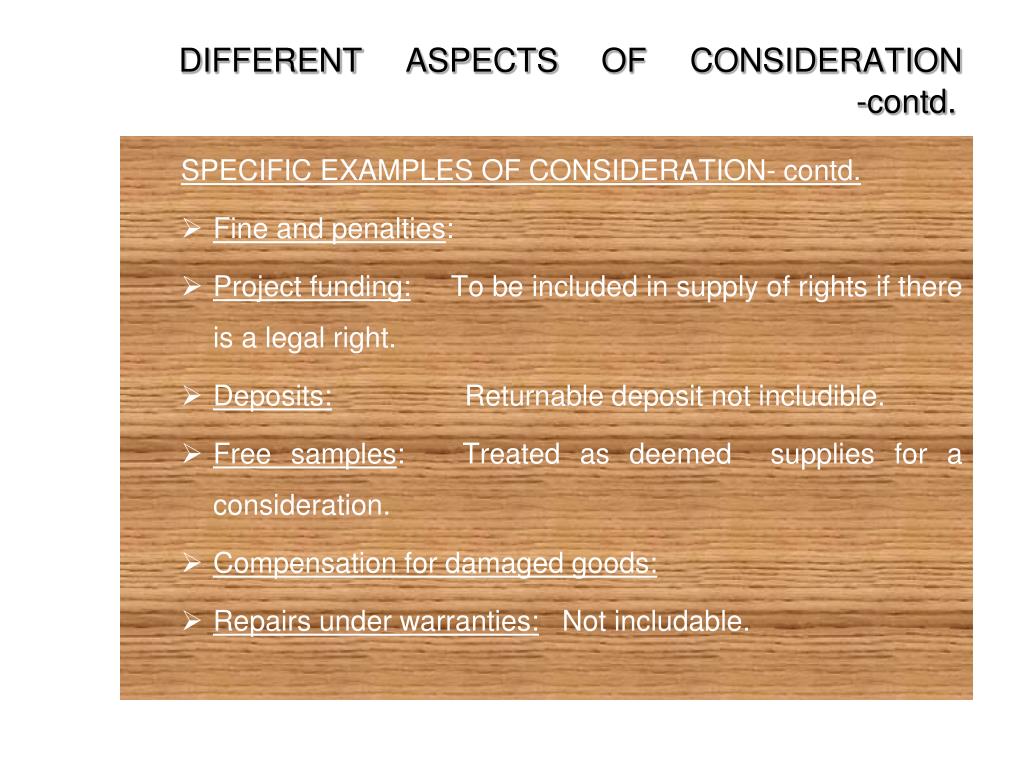 DIFFERENT ASPECTS OF CONSIDERATION -contd.

SPECIFIC EXAMPLES OF CONSIDERATION- contd.

➢ Fine and penalties:

➢ Project funding: To be included in supply of rights if there is a legal right.

➢ Deposits: Returnable deposit not includible.

➢ Free samples: Treated as deemed supplies for a consideration.

➢ Compensation for damaged goods:

➢ Repairs under warranties: Not includable.